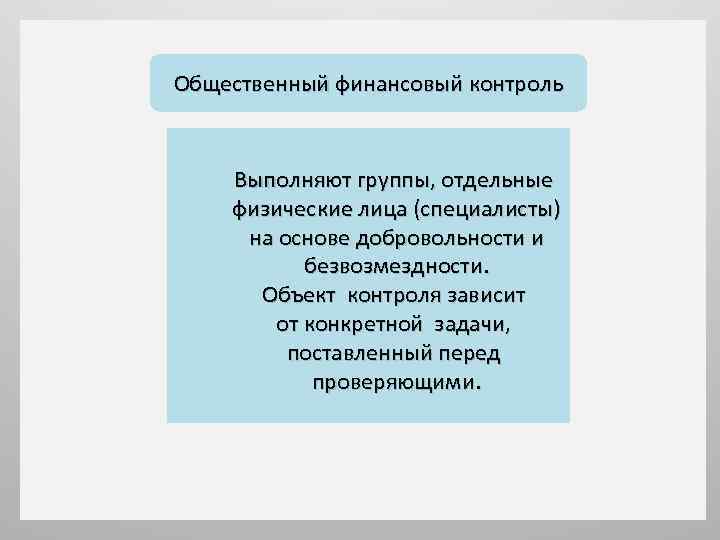 Общественный финансовый контроль

Выполняют группы, отдельные физические лица (специалисты) на основе добровольности и безвозмездности.
Объект контроля зависит от конкретной задачи, поставленный перед проверяющими.